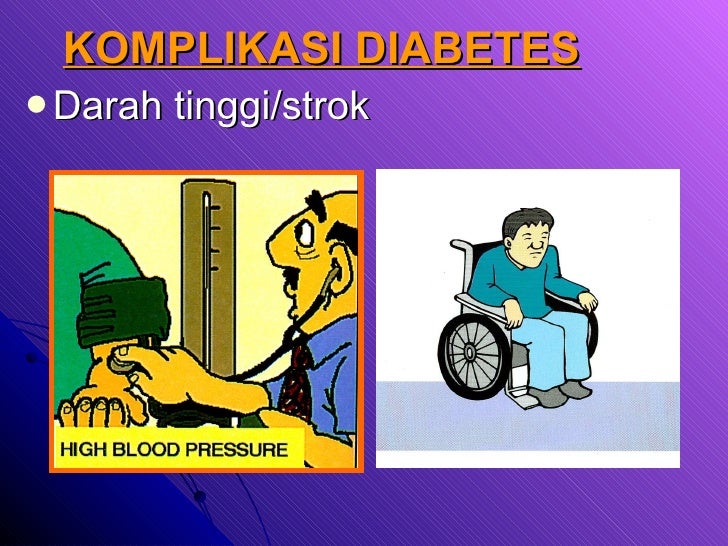 KOMPLIKASI DIABETES

• Darah tinggi/strok

HIGH BLOOD PRESSURE